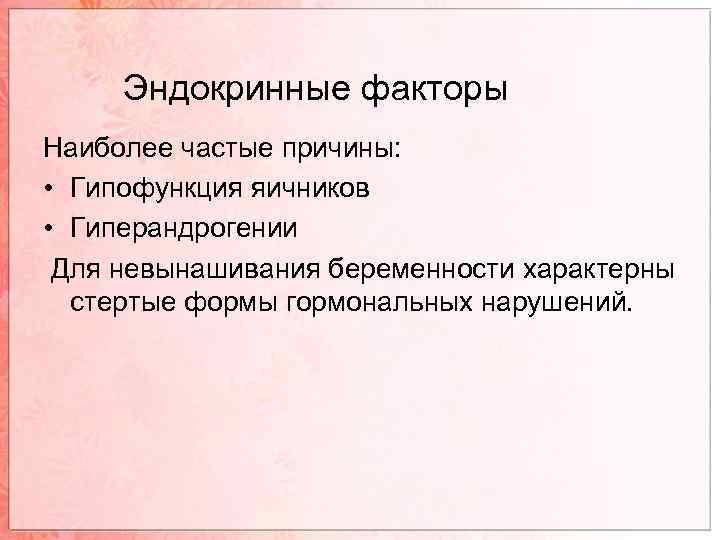 Эндокринные факторы

Наиболее частые причины:

• Гипофункция яичников
• Гиперандрогении

Для невынашивания беременности характерны стертые формы гормональных нарушений.